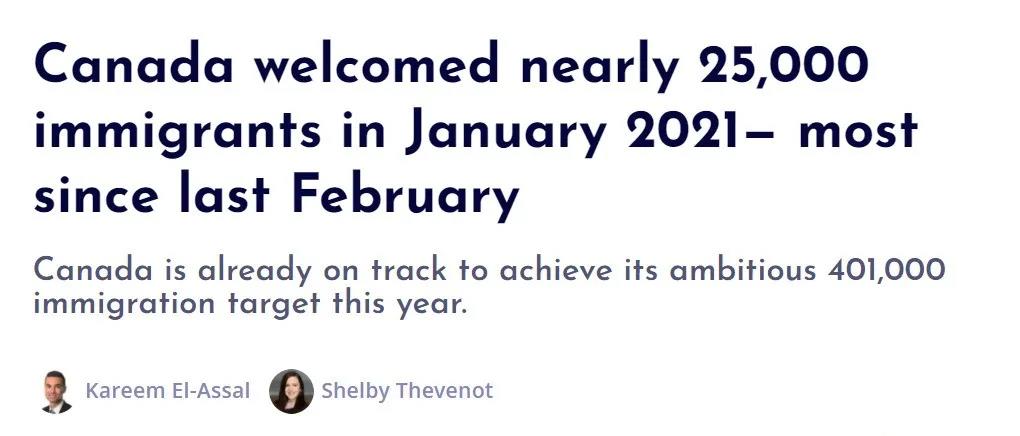 Canada welcomed nearly 25,000 immigrants in January 2021– most since last February

Canada is already on track to achieve its ambitious 401,000 immigration target this year.

Kareem El-Assal Shelby Thevenot